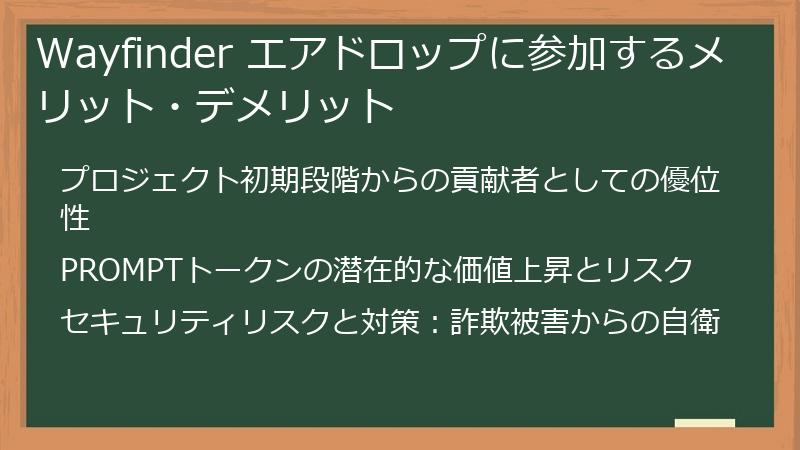 Wayfinder エアドロップに参加するメリット・デメリット

プロジェクト初期段階からの貢献者としての優位性

PROMPTトークンの潜在的な価値上昇とリスク

セキュリティリスクと対策：詐欺被害からの自衛